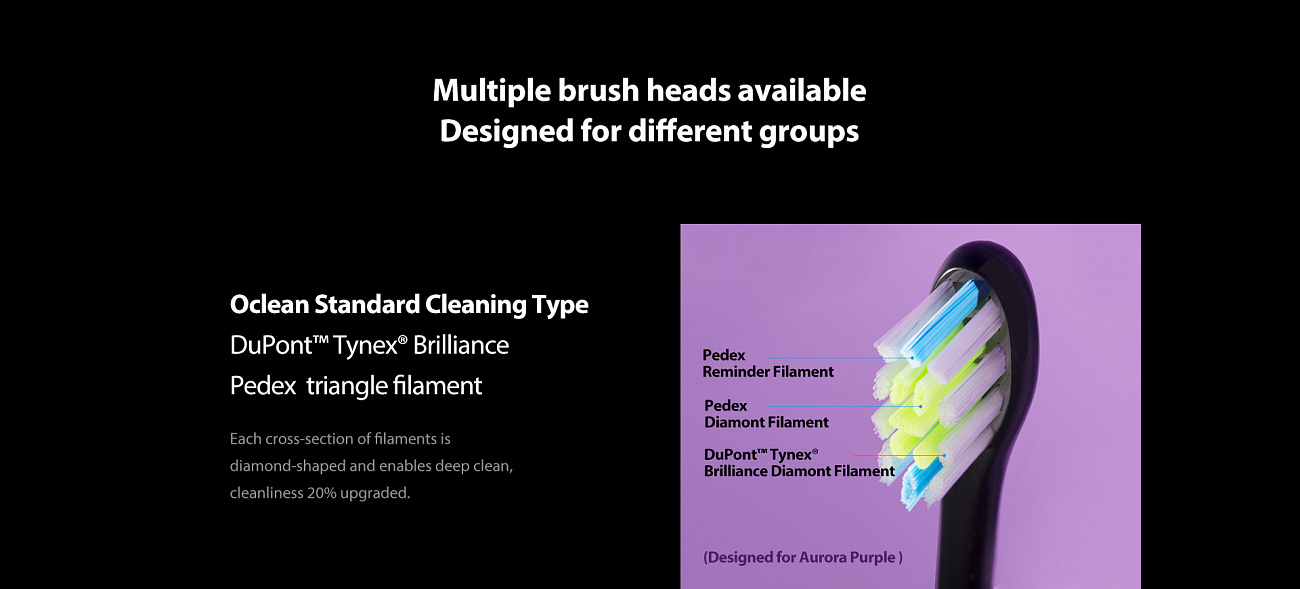 Multiple brush heads available
Designed for different groups

Oclean Standard Cleaning Type
DuPont™ Tynex® Brilliance
Pedex triangle filament

Each cross-section of filaments is diamond-shaped and enables deep clean, cleanliness 20% upgraded.

Pedex
Reminder Filament

Pedex
Diamont Filament

DuPont™ Tynex®
Brilliance Diamont Filament

(Designed for Aurora Purple )